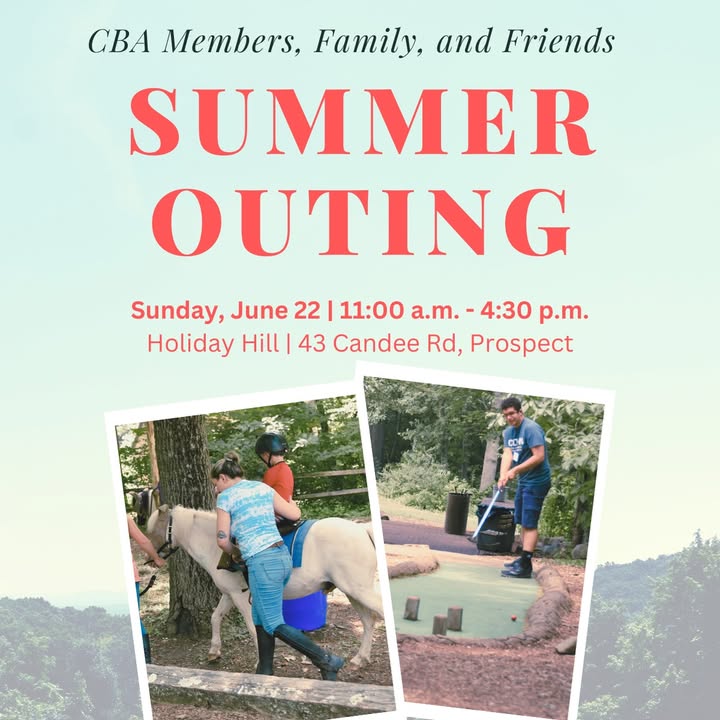 CBA Members, Family, and Friends

SUMMER OUTING

Sunday, June 22 | 11:00 a.m. - 4:30 p.m.
Holiday Hill | 43 Candee Rd, Prospect